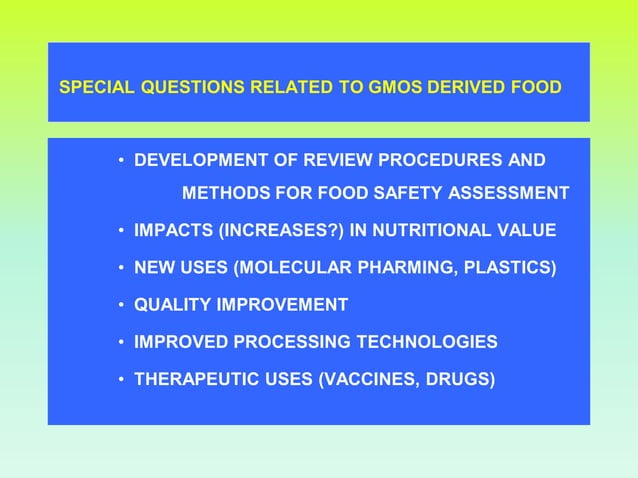 SPECIAL QUESTIONS RELATED TO GMOS DERIVED FOOD

• DEVELOPMENT OF REVIEW PROCEDURES AND METHODS FOR FOOD SAFETY ASSESSMENT
• IMPACTS (INCREASES?) IN NUTRITIONAL VALUE
• NEW USES (MOLECULAR PHARMING, PLASTICS)
• QUALITY IMPROVEMENT
• IMPROVED PROCESSING TECHNOLOGIES
• THERAPEUTIC USES (VACCINES, DRUGS)